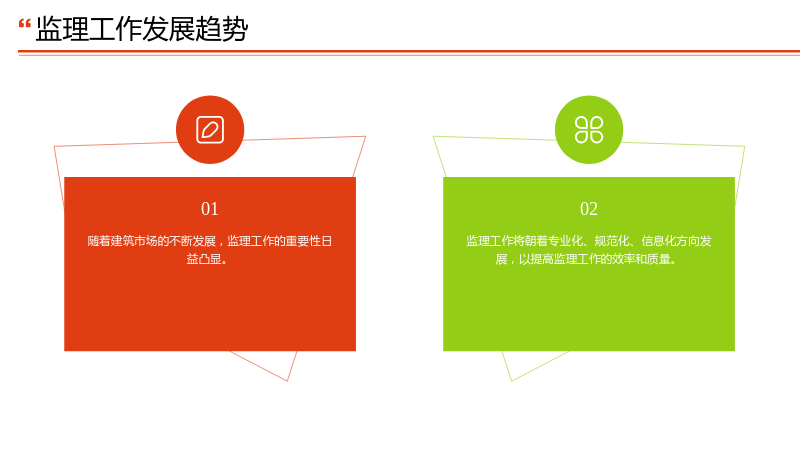 “监理工作发展趋势

01

随着建筑市场的不断发展，监理工作的重要性日益凸显。

02

监理工作将朝着专业化、规范化、信息化方向发展，以提高监理工作的效率和质量。